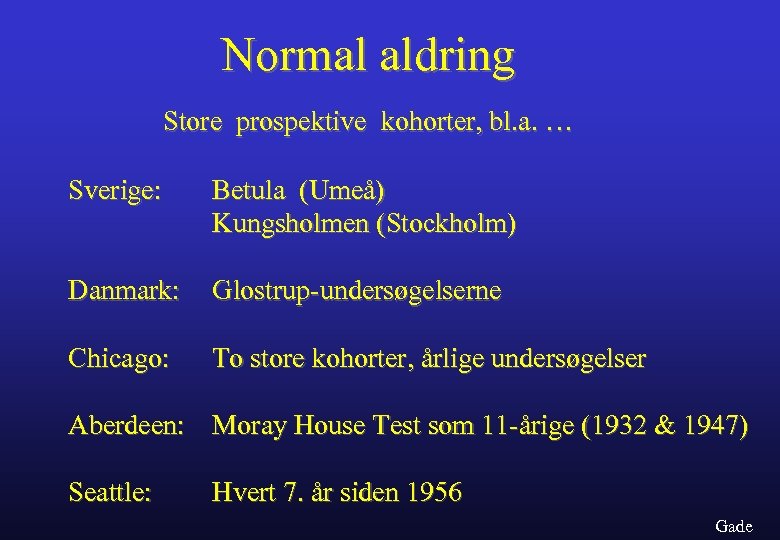 Normal aldring

Store prospektive kohorter, bl.a. …

Sverige: Betula (Umeå)
Kungsholmen (Stockholm)

Danmark: Glostrup-undersøgelserne

Chicago: To store kohorter, årlige undersøgelser

Aberdeen: Moray House Test som 11-årige (1932 & 1947)

Seattle: Hvert 7. år siden 1956

Gade